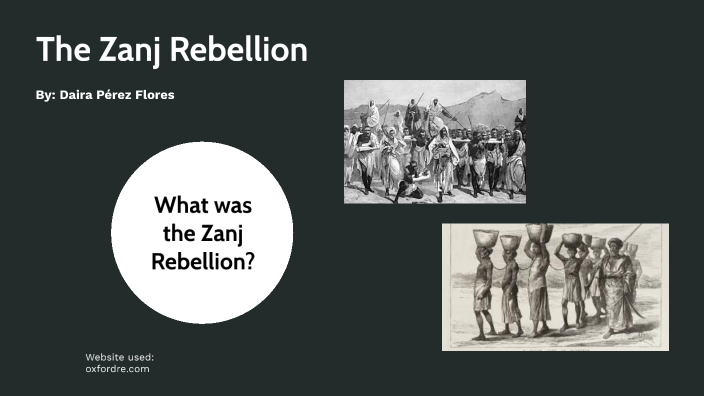 The Zanj Rebellion

By: Daira Pérez Flores

What was the Zanj Rebellion?

Website used:
oxfordre.com